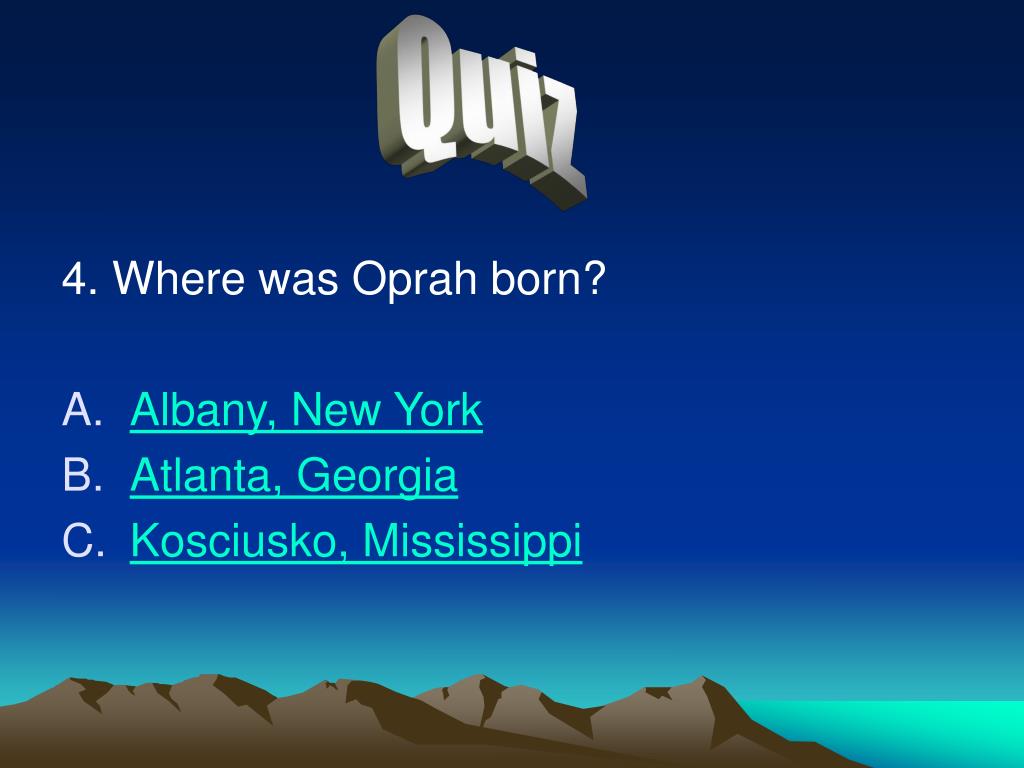 Quiz

4. Where was Oprah born?

A. Albany, New York
B. Atlanta, Georgia
C. Kosciusko, Mississippi